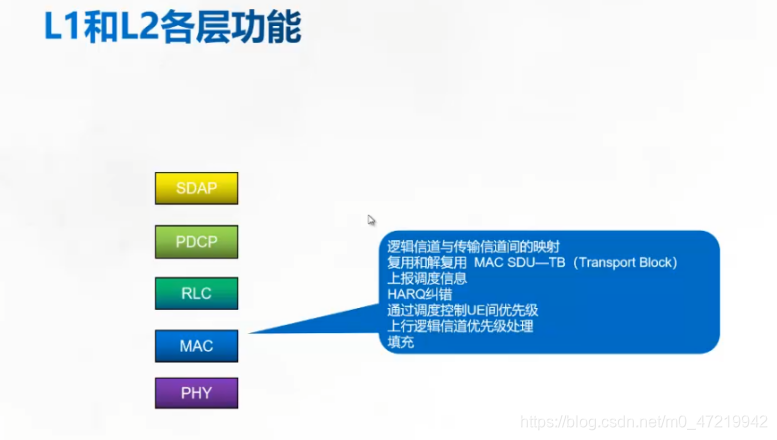 L1和L2各层功能

SDAP

PDCP

RLC

MAC

PHY

逻辑信道与传输信道间的映射
复用和解复用 MAC SDU—TB（Transport Block）
上报调度信息
HARQ纠错
通过调度控制UE间优先级
上行逻辑信道优先级处理
填充

https://blog.csdn.net/m0_47219942